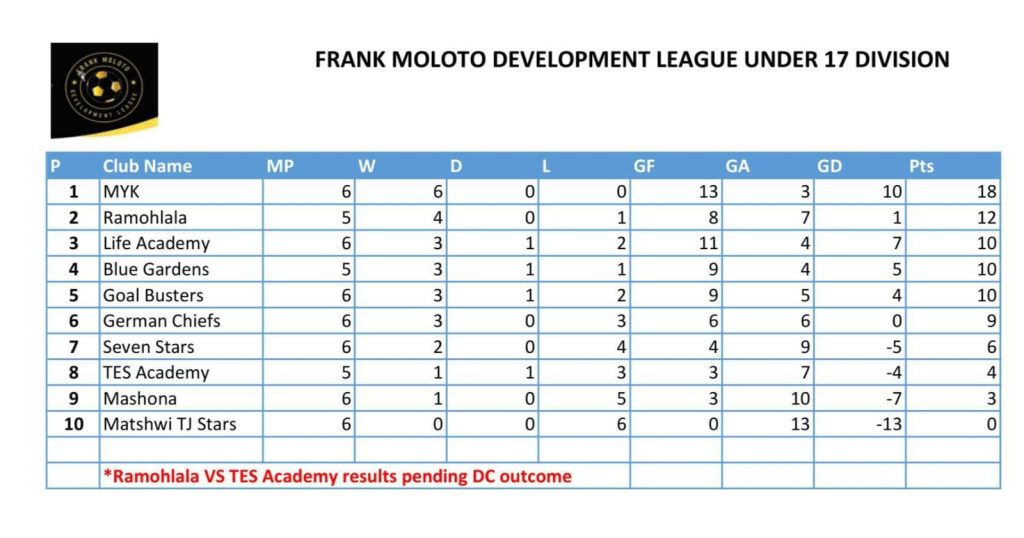 FRANK MOLOTO DEVELOPMENT LEAGUE

FRANK MOLOTO DEVELOPMENT LEAGUE UNDER 17 DIVISION

| P | Club Name | MP | W | D | L | GF | GA | GD | Pts |
|---|---|---|---|---|---|---|---|---|---|
| 1 | MYK | 6 | 6 | 0 | 0 | 13 | 3 | 10 | 18 |
| 2 | Ramohlala | 5 | 4 | 0 | 1 | 8 | 7 | 1 | 12 |
| 3 | Life Academy | 6 | 3 | 1 | 2 | 11 | 4 | 7 | 10 |
| 4 | Blue Gardens | 5 | 3 | 1 | 1 | 9 | 4 | 5 | 10 |
| 5 | Goal Busters | 6 | 3 | 1 | 2 | 9 | 5 | 4 | 10 |
| 6 | German Chiefs | 6 | 3 | 0 | 3 | 6 | 6 | 0 | 9 |
| 7 | Seven Stars | 6 | 2 | 0 | 4 | 4 | 9 | -5 | 6 |
| 8 | TES Academy | 5 | 1 | 1 | 3 | 3 | 7 | -4 | 4 |
| 9 | Mashona | 6 | 1 | 0 | 5 | 3 | 10 | -7 | 3 |
| 10 | Matshwi TJ Stars | 6 | 0 | 0 | 6 | 0 | 13 | -13 | 0 |
| | | | | | | | | | |
| | *Ramohlala VS TES Academy results pending DC outcome | | | | | | | | |